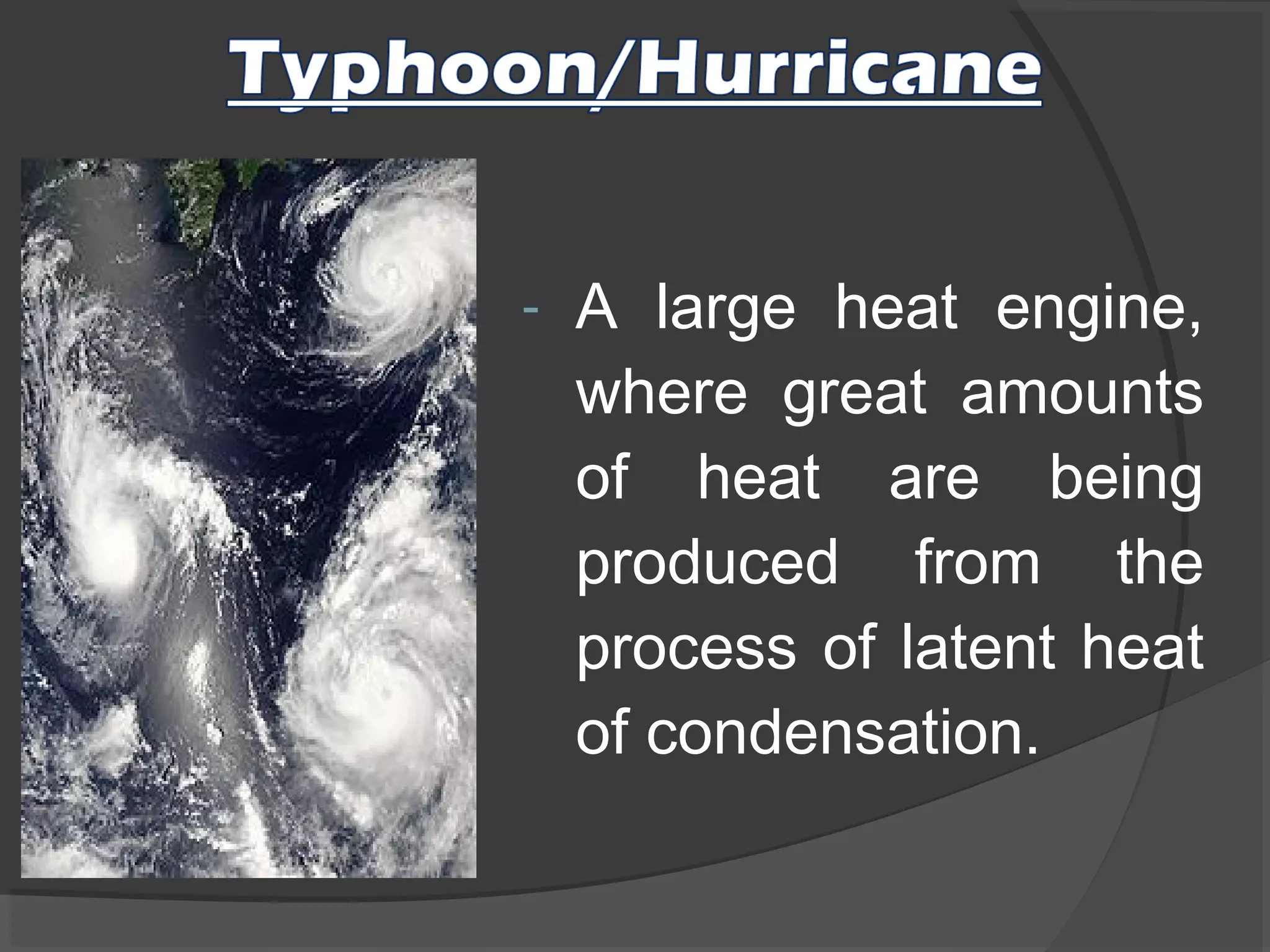 Typhoon/Hurricane

- A large heat engine, where great amounts of heat are being produced from the process of latent heat of condensation.